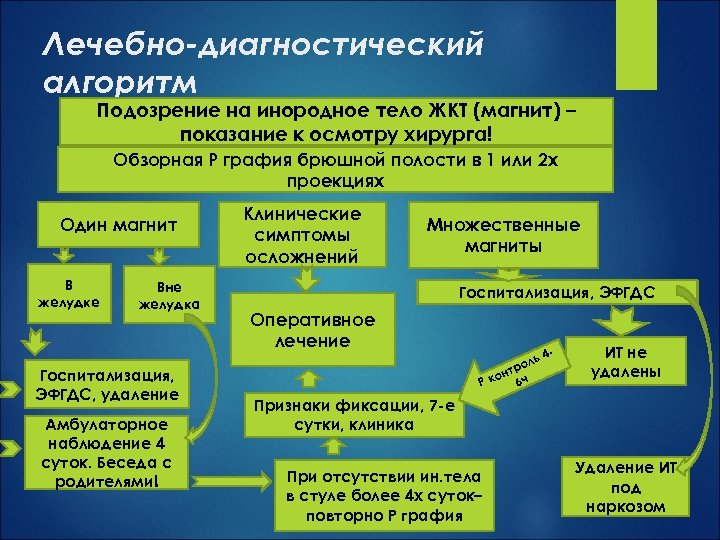 Лечебно-диагностический алгоритм

Подозрение на инородное тело ЖКТ (магнит) – показание к осмотру хирурга!

Обзорная Р графия брюшной полости в 1 или 2х проекциях

Один магнит

Клинические симптомы осложнений

Множественные магниты

В желудке

Вне желудка

Госпитализация, ЭФГДС

Оперативное лечение

ИТ не удалены

Р контроль 4-6ч

Госпитализация, ЭФГДС, удаление

Признаки фиксации, 7-е сутки, клиника

Амбулаторное наблюдение 4 суток. Беседа с родителями!

При отсутствии ин.тела в стуле более 4х суток– повторно Р графия

Удаление ИТ под наркозом